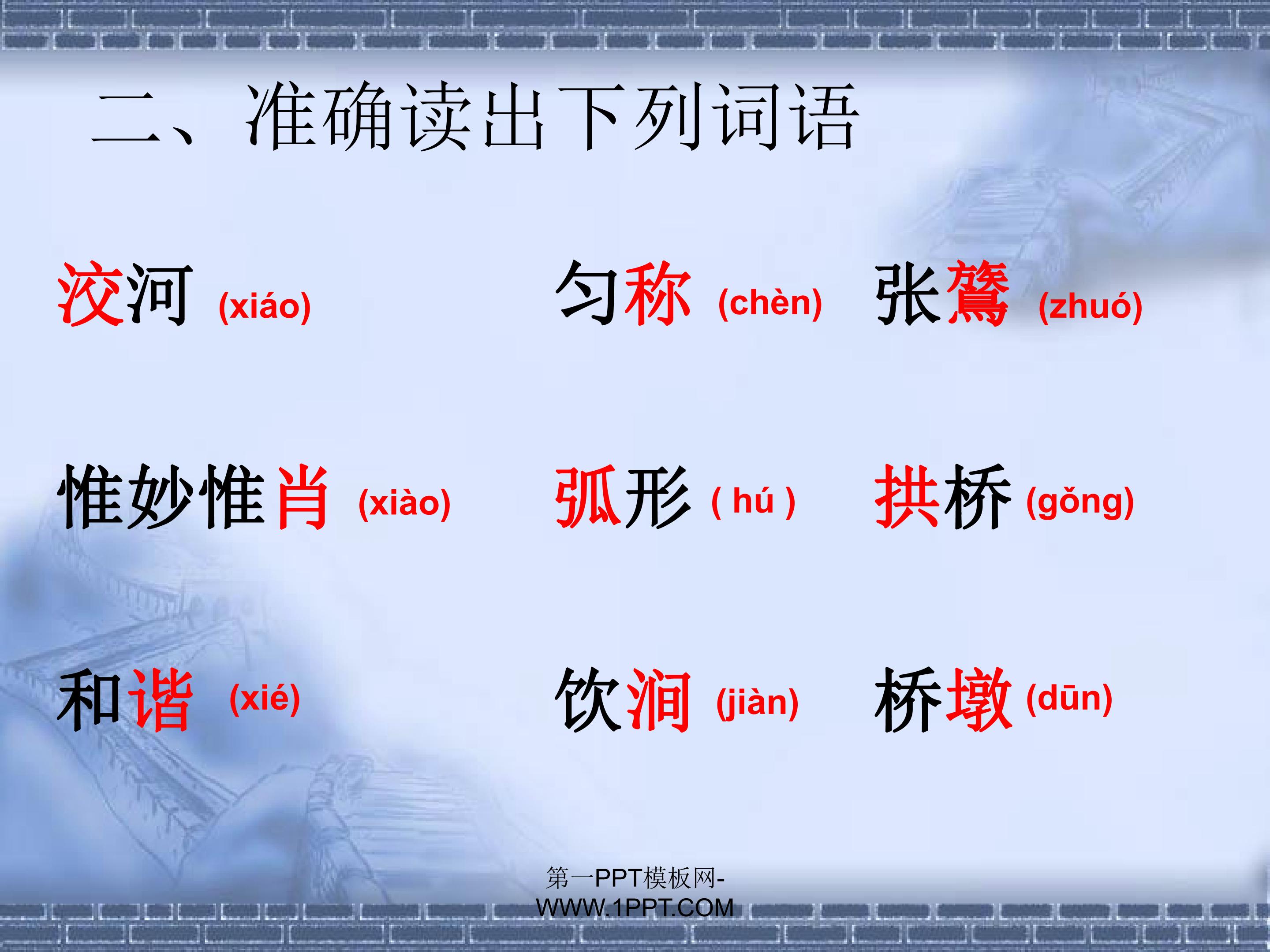 二、准确读出下列词语

洨河 (xiáo)

匀称 (chèn)

张鷟 (zhuó)

惟妙惟肖 (xiào)

弧形 ( hú )

拱桥 (gǒng)

和谐 (xié)

饮涧 (jiàn)

桥墩 (dūn)

第一PPT模板网-WWW.1PPT.COM